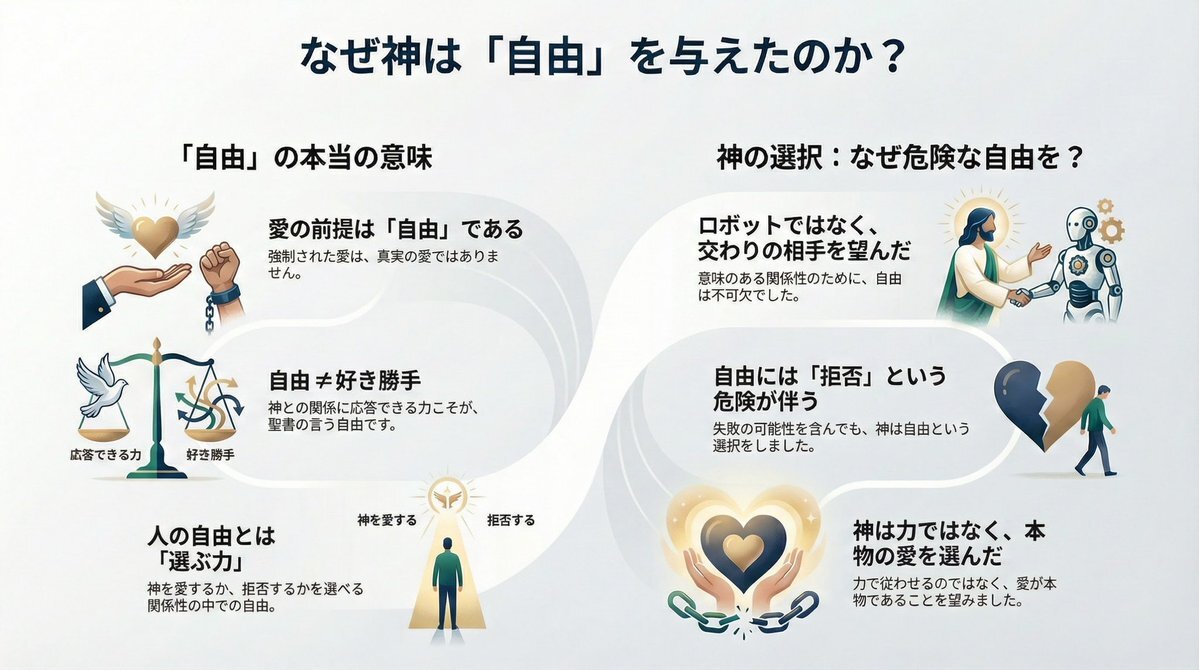 なぜ神は「自由」を与えたのか？

「自由」の本当の意味

愛の前提は「自由」である
強制された愛は、真実の愛ではありません。

自由 ≠ 好き勝手
神との関係に応答できる力こそが、聖書の言う自由です。

応答できる力　好き勝手

人の自由とは「選ぶ力」
神を愛するか、拒否するかを選べる関係性の中での自由。

神を愛する　拒否する

神の選択：なぜ危険な自由を？

ロボットではなく、交わりの相手を望んだ
意味のある関係性のために、自由は不可欠でした。

自由には「拒否」という危険が伴う
失敗の可能性を含んでも、神は自由という選択をしました。

神は力ではなく、本物の愛を選んだ
力で従わせるのではなく、愛が本物であることを望みました。